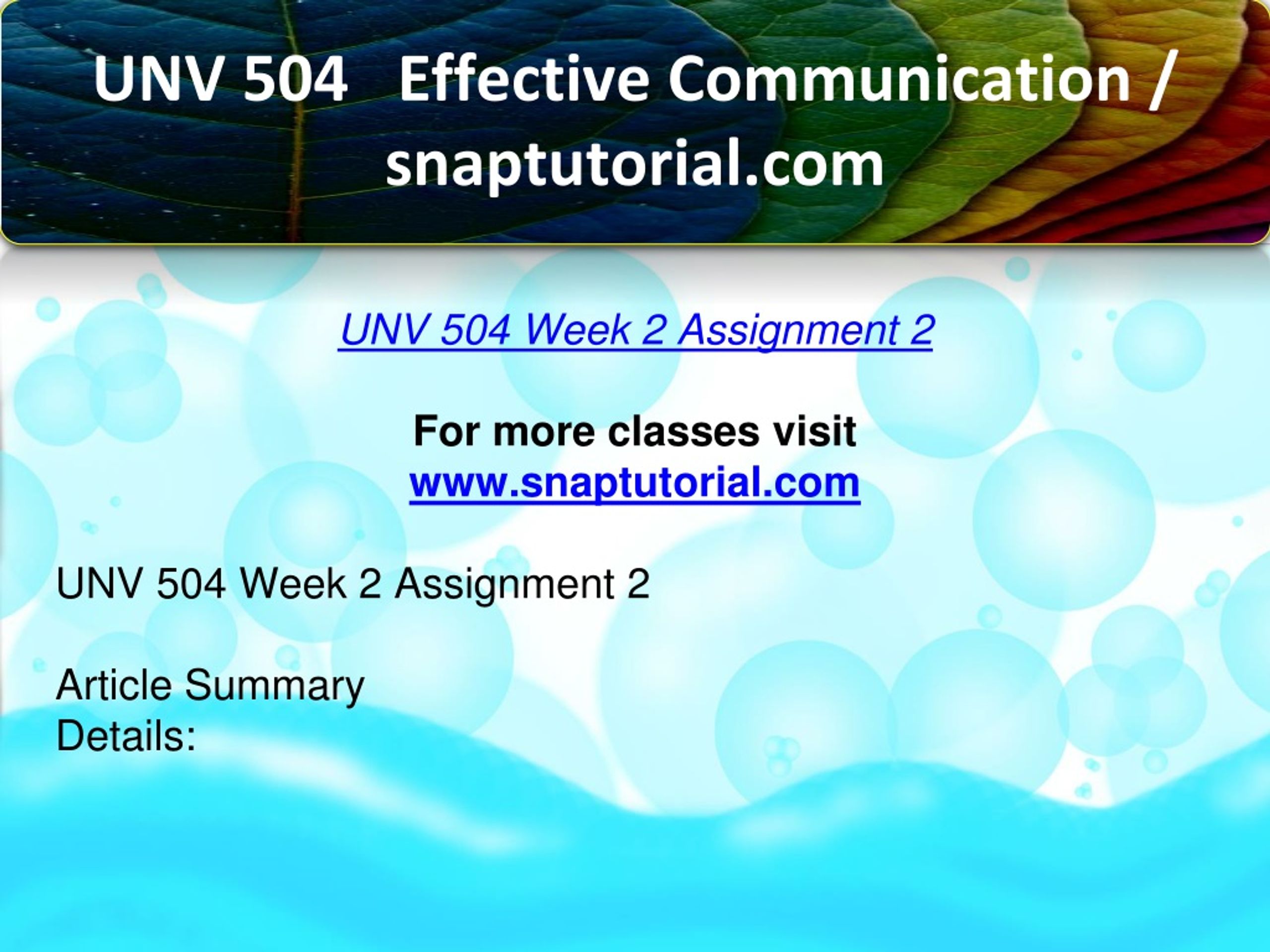 UNV 504 Effective Communication / snaptutorial.com

UNV 504 Week 2 Assignment 2

For more classes visit
www.snaptutorial.com

UNV 504 Week 2 Assignment 2

Article Summary
Details: